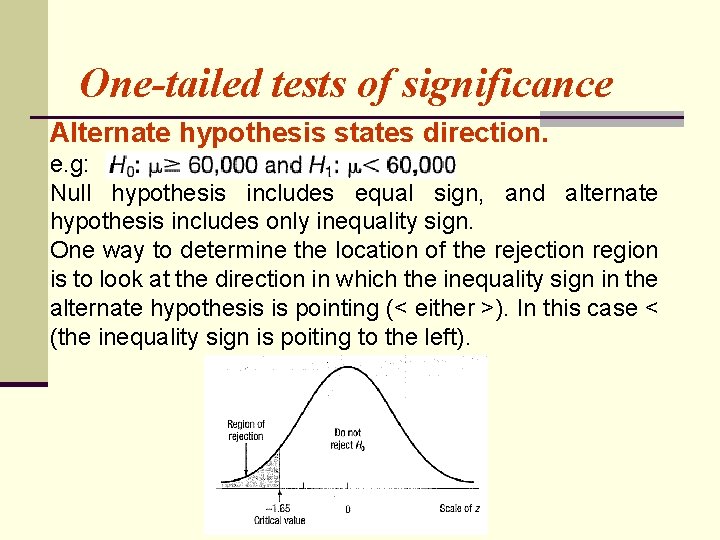 One-tailed tests of significance

Alternate hypothesis states direction.

e.g: $H_0$: $\mu \geq 60,000$ and $H_1$: $\mu < 60,000$

Null hypothesis includes equal sign, and alternate hypothesis includes only inequality sign.

One way to determine the location of the rejection region is to look at the direction in which the inequality sign in the alternate hypothesis is pointing (< either >). In this case < (the inequality sign is poiting to the left).

Region of rejection

Do not reject $H_0$

−1.65
Critical value

0

Scale of z